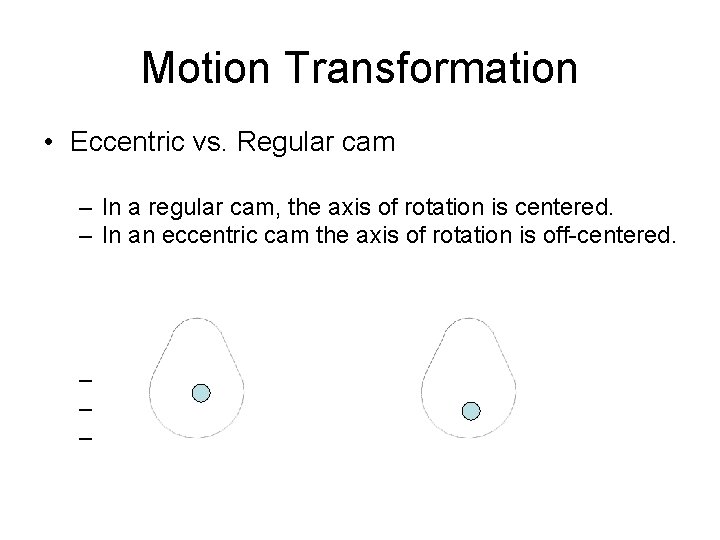 Motion Transformation

• Eccentric vs. Regular cam

– In a regular cam, the axis of rotation is centered.
– In an eccentric cam the axis of rotation is off-centered.

–
–
–